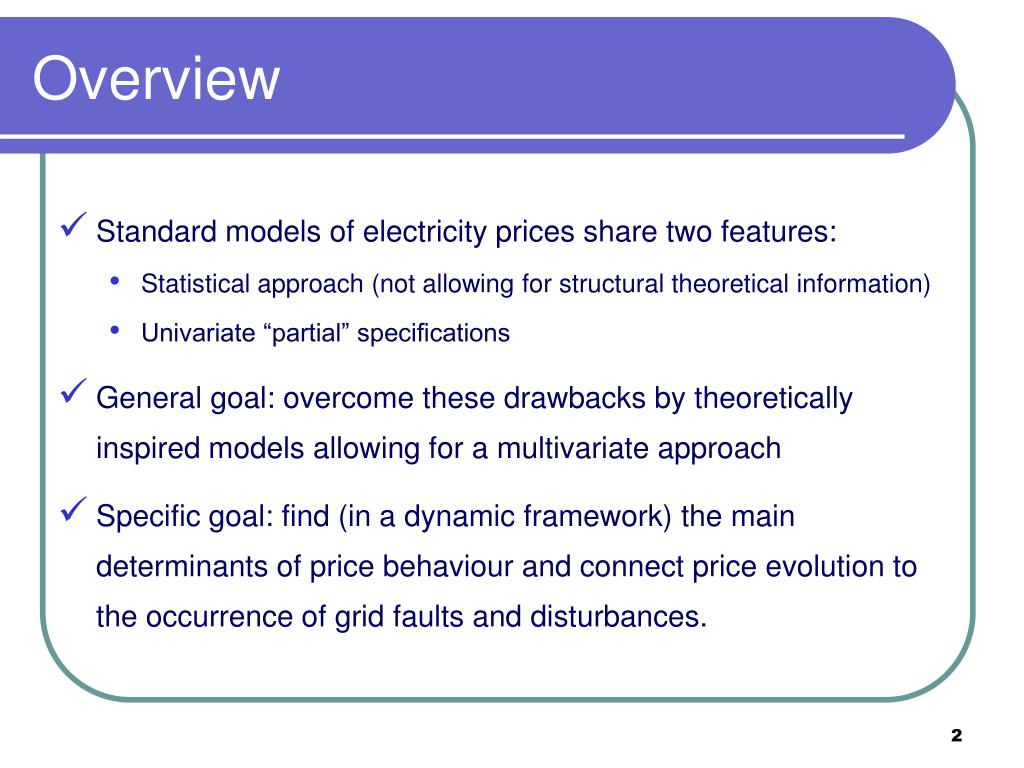 Overview

✓ Standard models of electricity prices share two features:

• Statistical approach (not allowing for structural theoretical information)

• Univariate “partial” specifications

✓ General goal: overcome these drawbacks by theoretically inspired models allowing for a multivariate approach

✓ Specific goal: find (in a dynamic framework) the main determinants of price behaviour and connect price evolution to the occurrence of grid faults and disturbances.

2